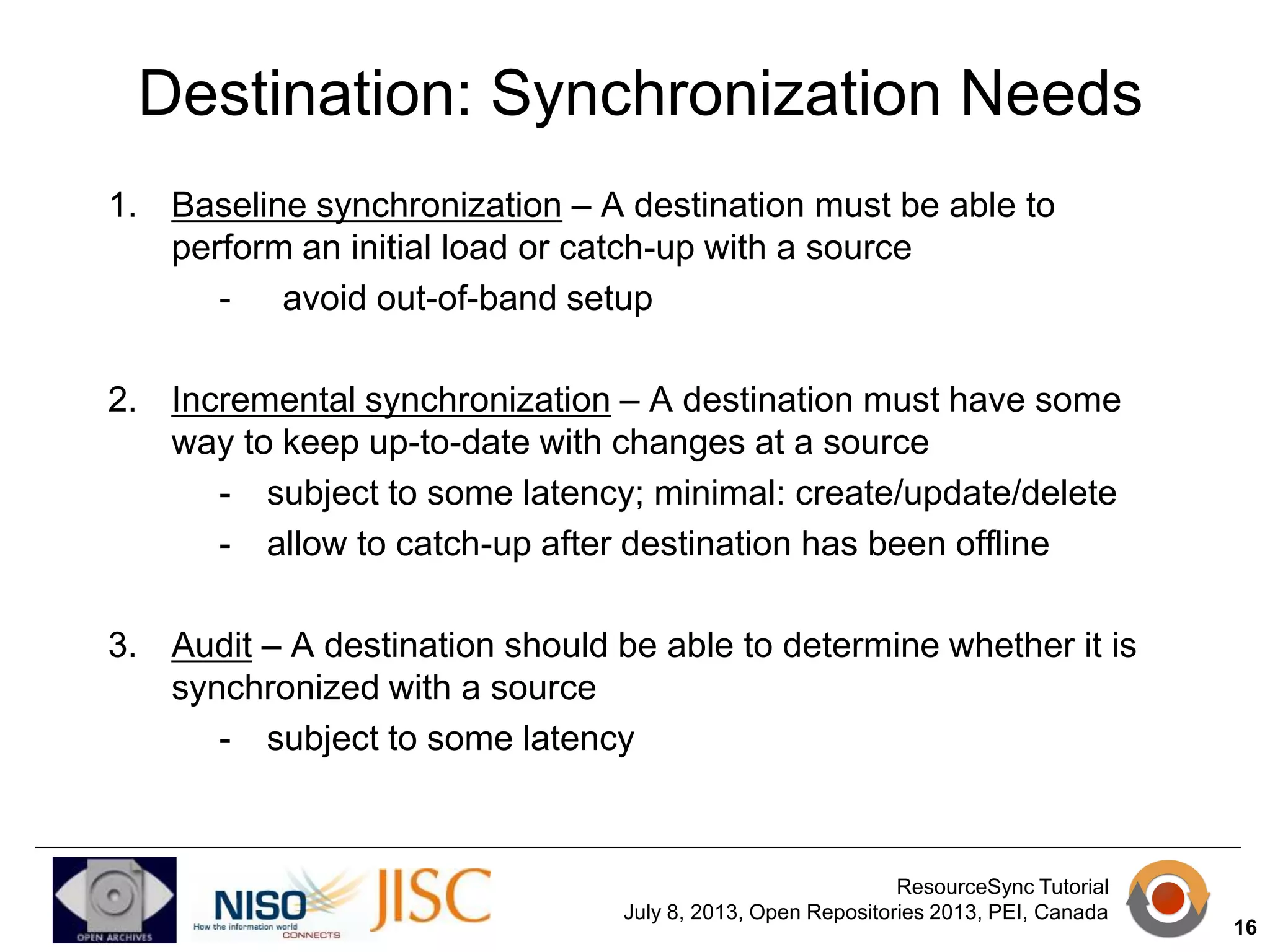 Destination: Synchronization Needs

1. Baseline synchronization – A destination must be able to perform an initial load or catch-up with a source
- avoid out-of-band setup

2. Incremental synchronization – A destination must have some way to keep up-to-date with changes at a source
- subject to some latency; minimal: create/update/delete
- allow to catch-up after destination has been offline

3. Audit – A destination should be able to determine whether it is synchronized with a source
- subject to some latency

OPEN ARCHIVES

NISO
How the information world CONNECTS

JISC

ResourceSync Tutorial
July 8, 2013, Open Repositories 2013, PEI, Canada

16